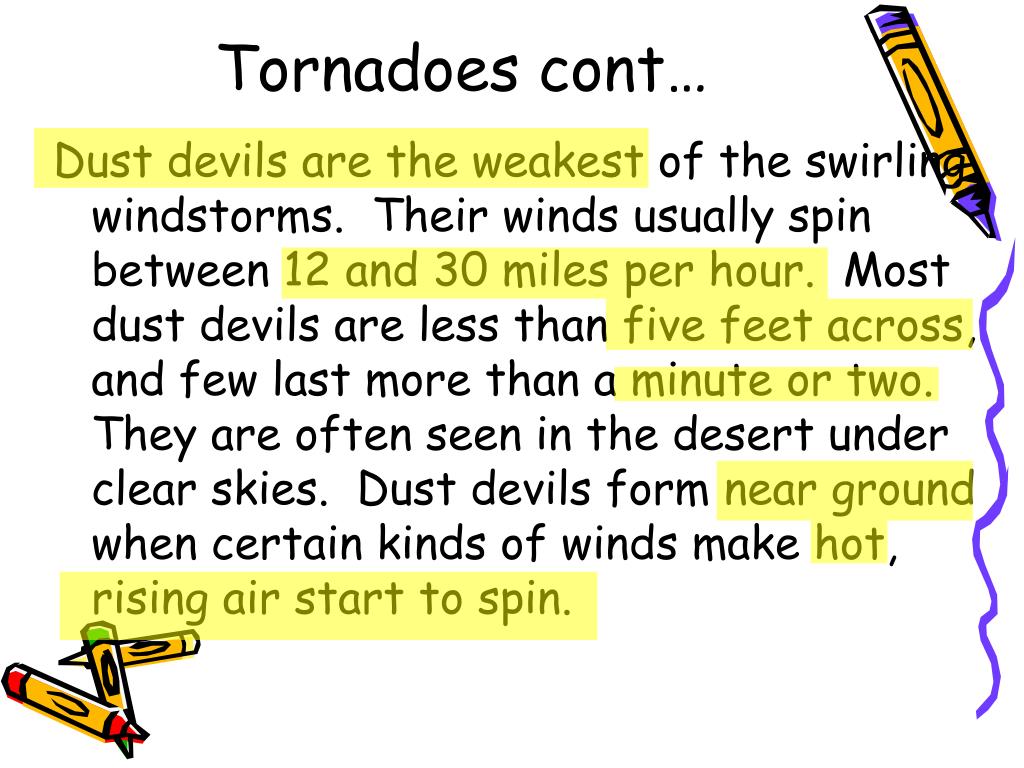 Tornadoes cont…

Dust devils are the weakest of the swirling windstorms. Their winds usually spin between 12 and 30 miles per hour. Most dust devils are less than five feet across, and few last more than a minute or two. They are often seen in the desert under clear skies. Dust devils form near ground when certain kinds of winds make hot, rising air start to spin.